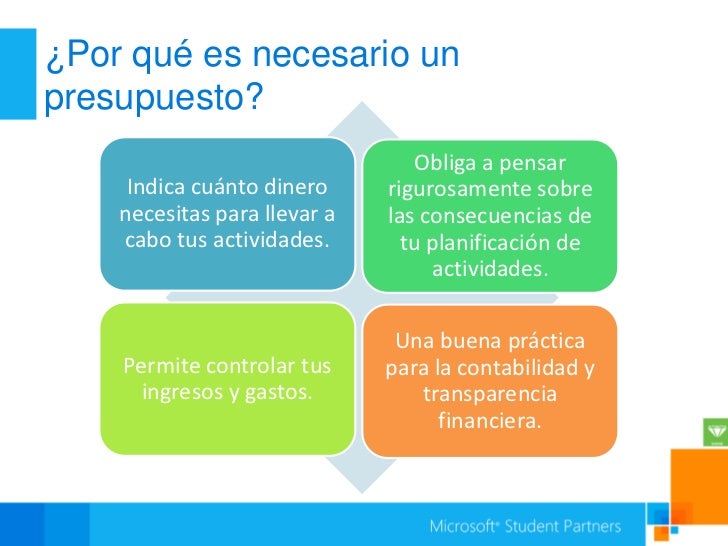 ¿Por qué es necesario un presupuesto?

Indica cuánto dinero necesitas para llevar a cabo tus actividades.

Obliga a pensar rigurosamente sobre las consecuencias de tu planificación de actividades.

Permite controlar tus ingresos y gastos.

Una buena práctica para la contabilidad y transparencia financiera.

Microsoft® Student Partners